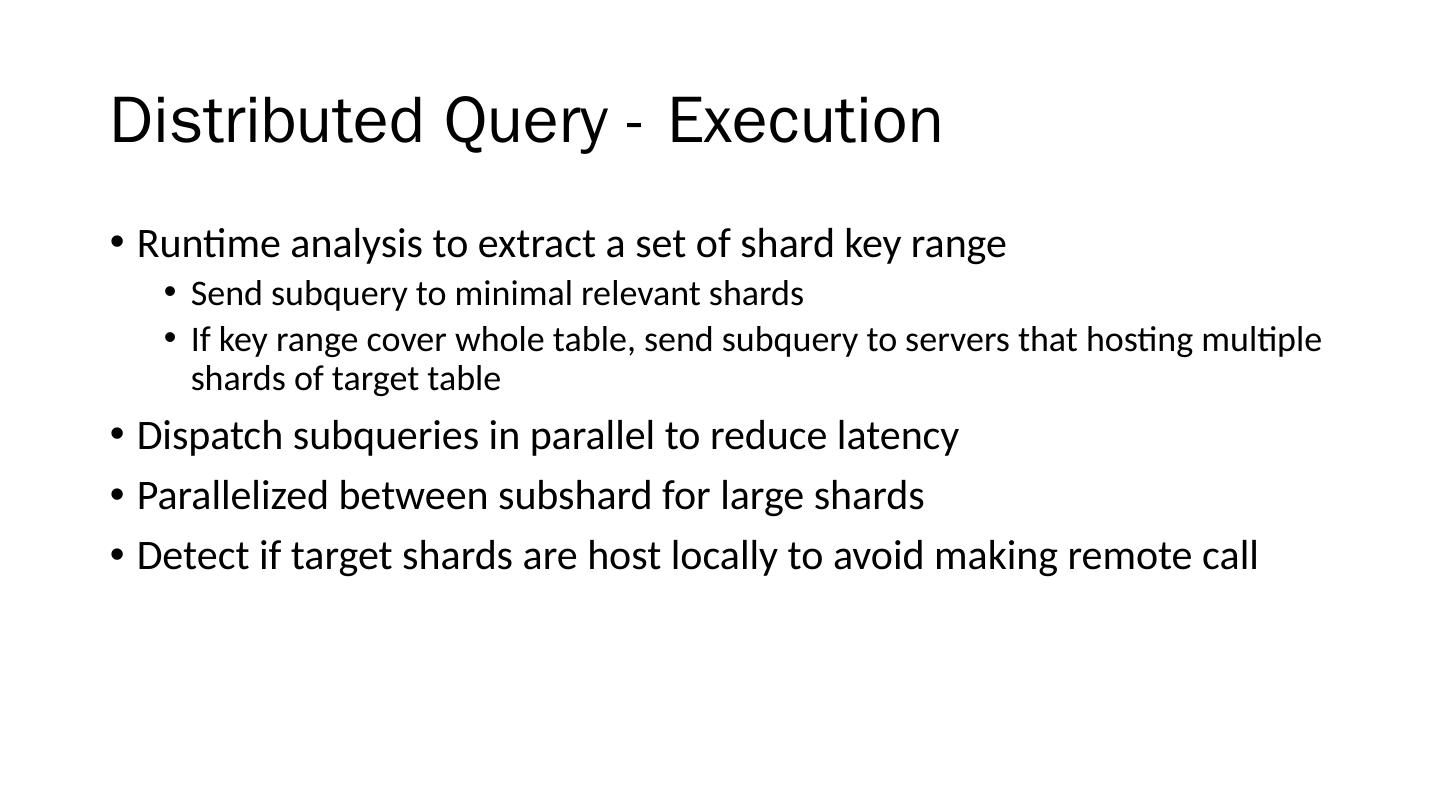 Distributed Query - Execution

• Runtime analysis to extract a set of shard key range
  • Send subquery to minimal relevant shards
  • If key range cover whole table, send subquery to servers that hosting multiple shards of target table
• Dispatch subqueries in parallel to reduce latency
• Parallelized between subshard for large shards
• Detect if target shards are host locally to avoid making remote call